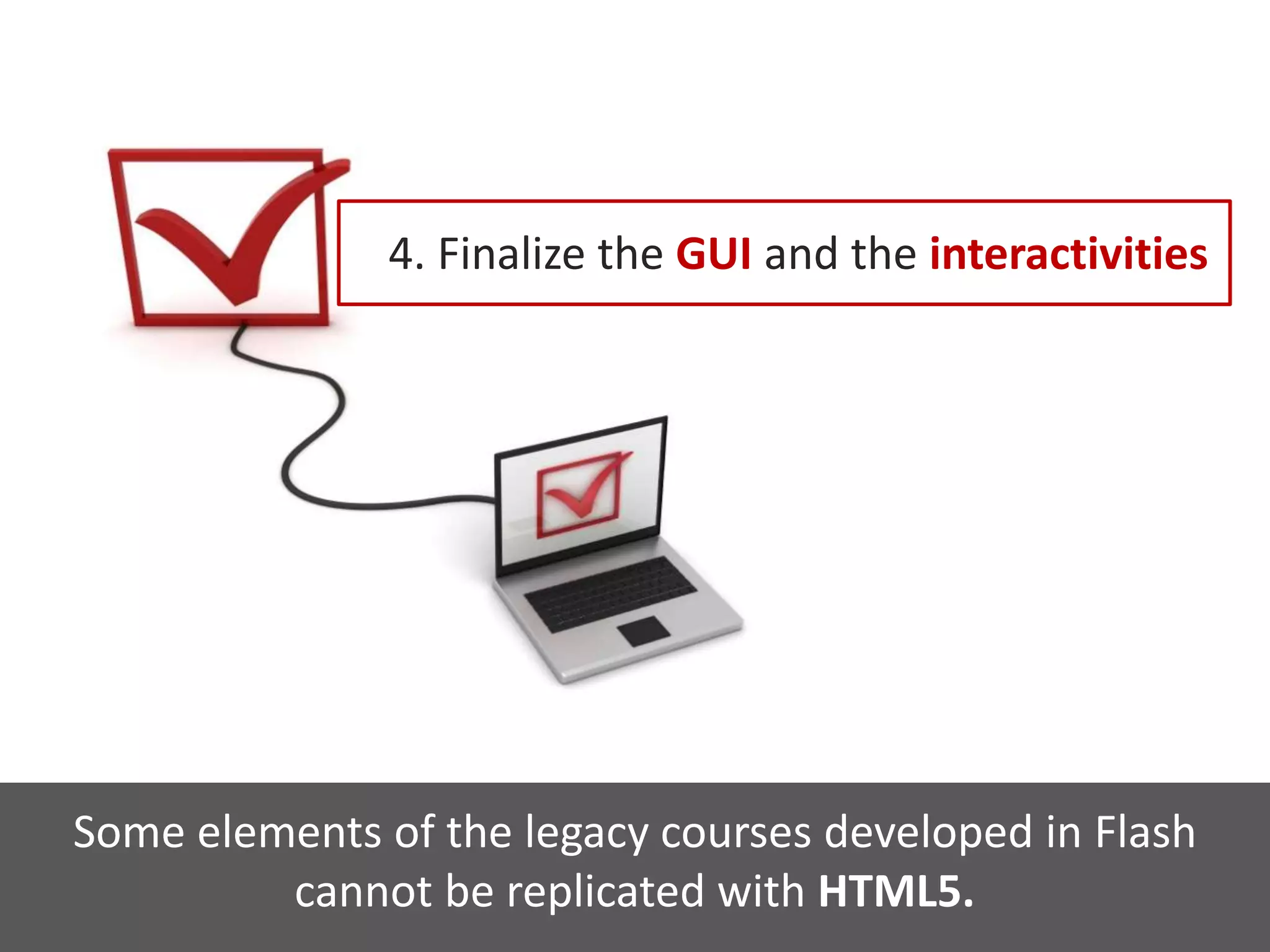 4. Finalize the GUI and the interactivities

Some elements of the legacy courses developed in Flash cannot be replicated with HTML5.